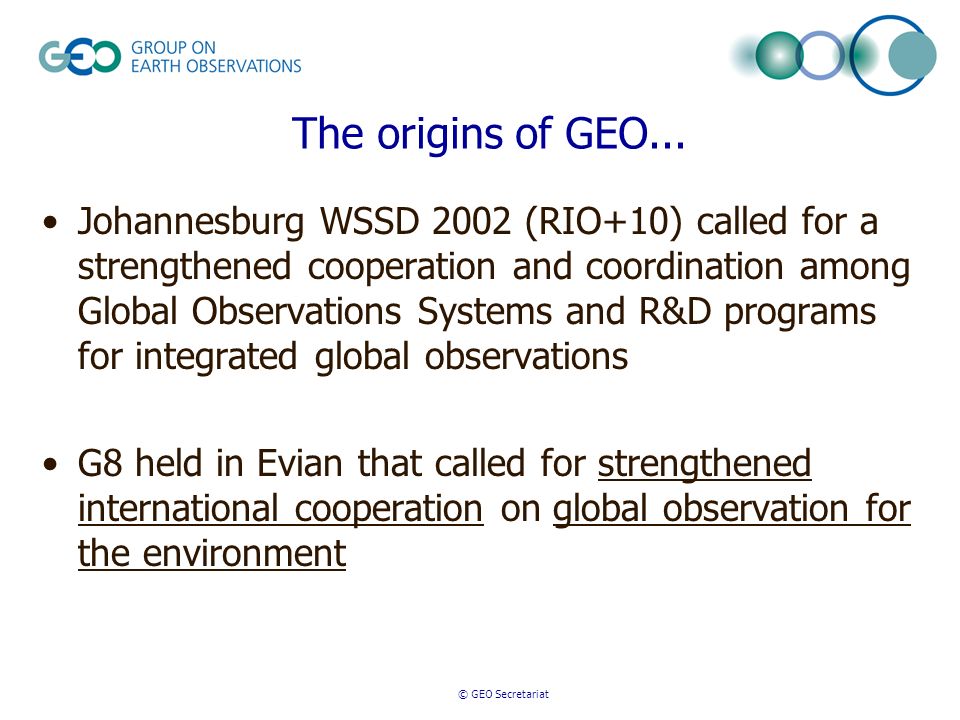 GEO GROUP ON EARTH OBSERVATIONS

The origins of GEO...

• Johannesburg WSSD 2002 (RIO+10) called for a strengthened cooperation and coordination among Global Observations Systems and R&D programs for integrated global observations

• G8 held in Evian that called for strengthened international cooperation on global observation for the environment

© GEO Secretariat